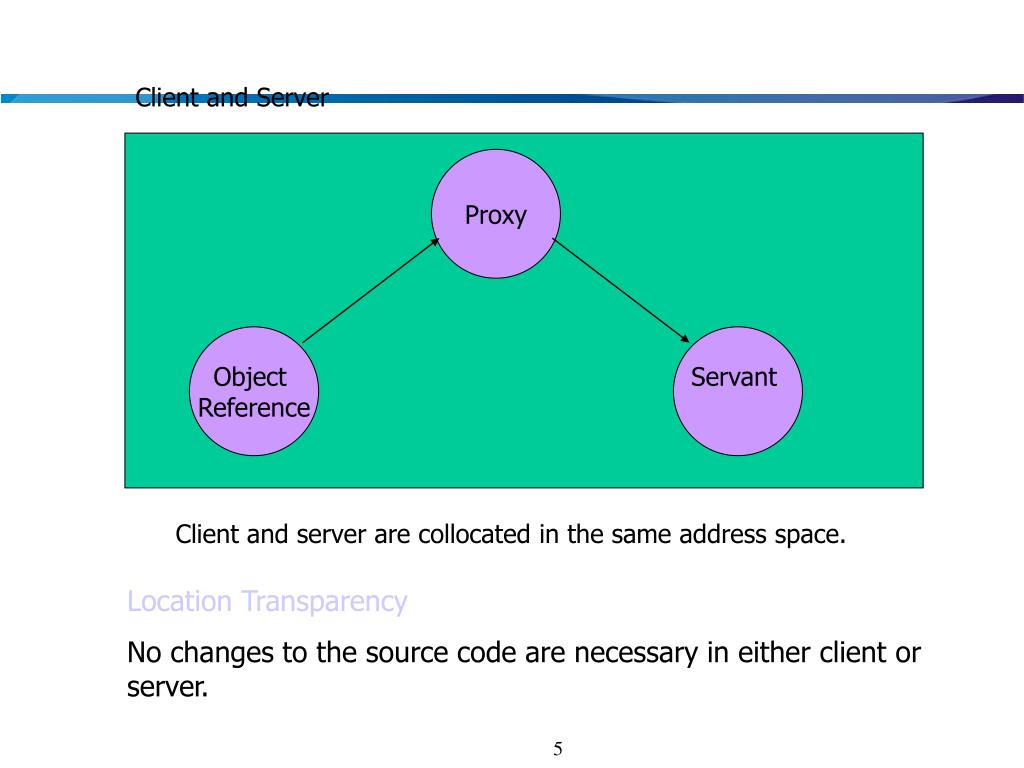 Client and Server

Proxy

Object Reference

Servant

Client and server are collocated in the same address space.

Location Transparency

No changes to the source code are necessary in either client or server.

5